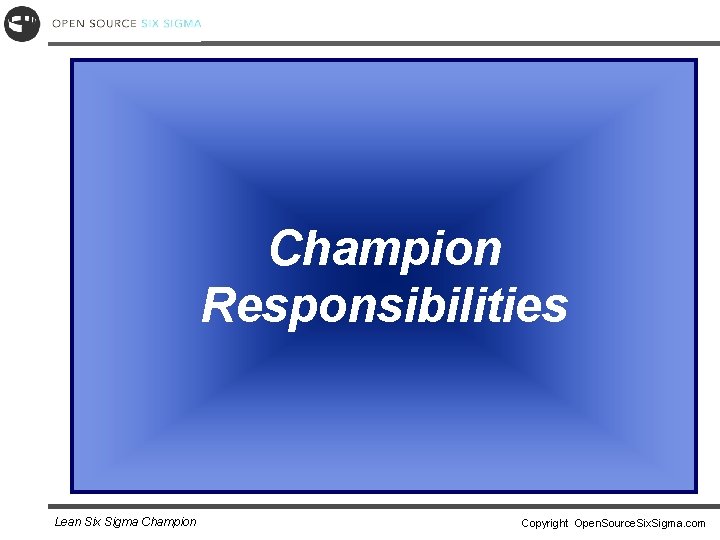 OPEN SOURCE SIX SIGMA

Champion Responsibilities

Lean Six Sigma Champion

Copyright OpenSourceSixSigma.com